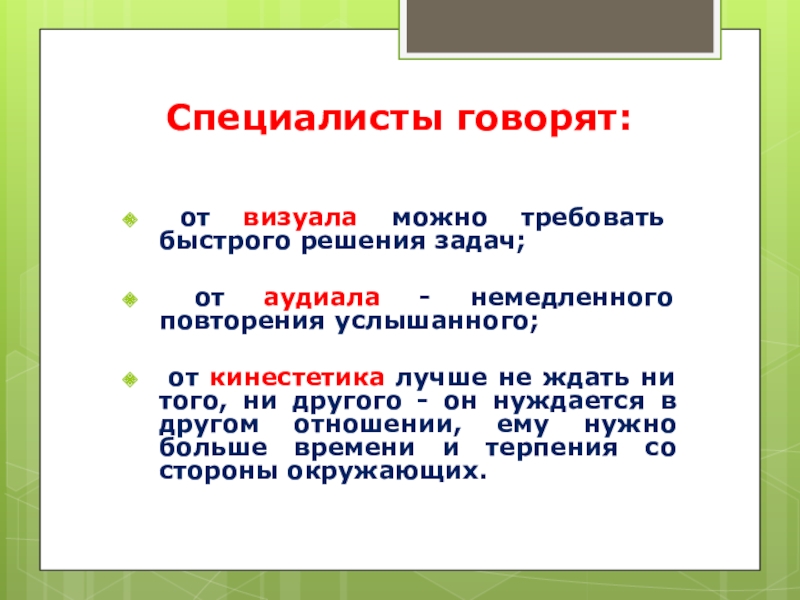 Специалисты говорят:

от визуала можно требовать быстрого решения задач;

от аудиала - немедленного повторения услышанного;

от кинестетика лучше не ждать ни того, ни другого - он нуждается в другом отношении, ему нужно больше времени и терпения со стороны окружающих.